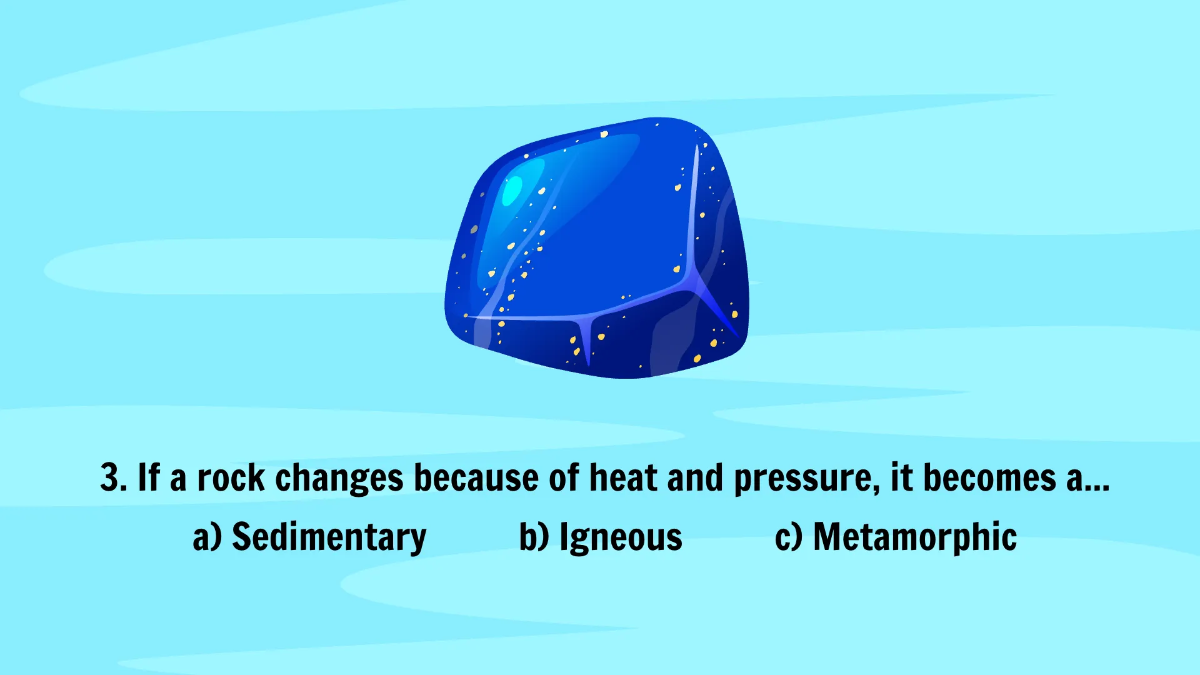 3. If a rock changes because of heat and pressure, it becomes a...

a) Sedimentary b) Igneous c) Metamorphic